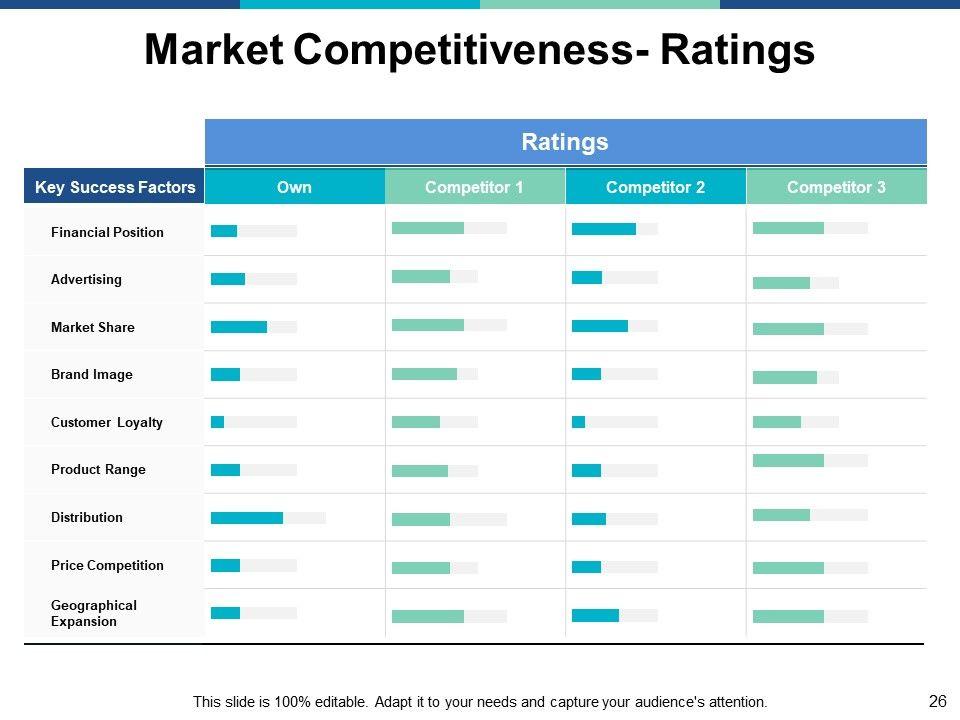 Market Competitiveness- Ratings

| | Ratings | | | |
|---|---|---|---|---|
| Key Success Factors | Own | Competitor 1 | Competitor 2 | Competitor 3 |
| Financial Position | | | | |
| Advertising | | | | |
| Market Share | | | | |
| Brand Image | | | | |
| Customer Loyalty | | | | |
| Product Range | | | | |
| Distribution | | | | |
| Price Competition | | | | |
| Geographical Expansion | | | | |

This slide is 100% editable. Adapt it to your needs and capture your audience's attention.

26